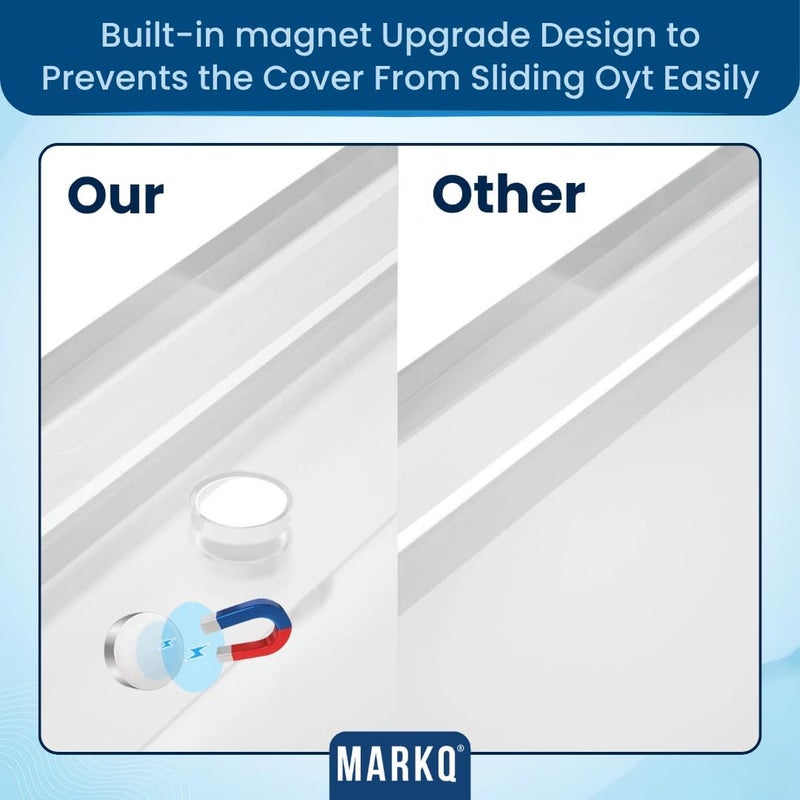 Built-in magnet Upgrade Design to Prevents the Cover From Sliding Oyt Easily

Our

Other

MARKQ®